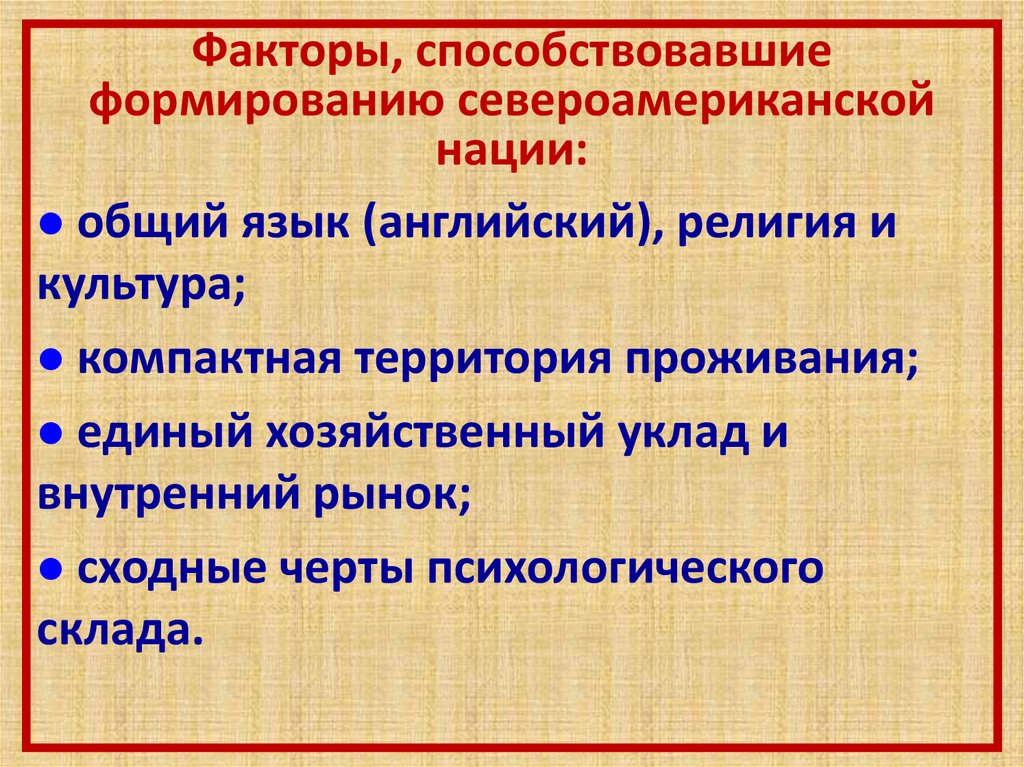 Факторы, способствовавшие формированию североамериканской нации:

● общий язык (английский), религия и культура;

● компактная территория проживания;

● единый хозяйственный уклад и внутренний рынок;

● сходные черты психологического склада.